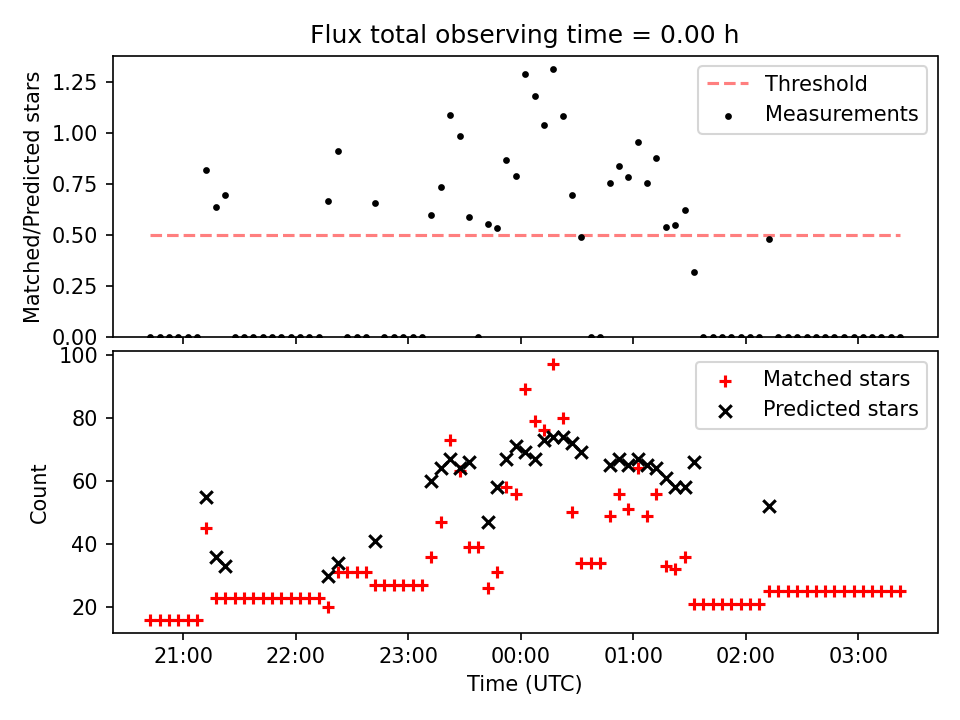 Flux total observing time = 0.00 h

Matched/Predicted stars

1.25
1.00
0.75
0.50
0.25
0.00

Threshold
Measurements

Count

100
80
60
40
20

Matched stars
Predicted stars

21:00 22:00 23:00 00:00 01:00 02:00 03:00

Time (UTC)